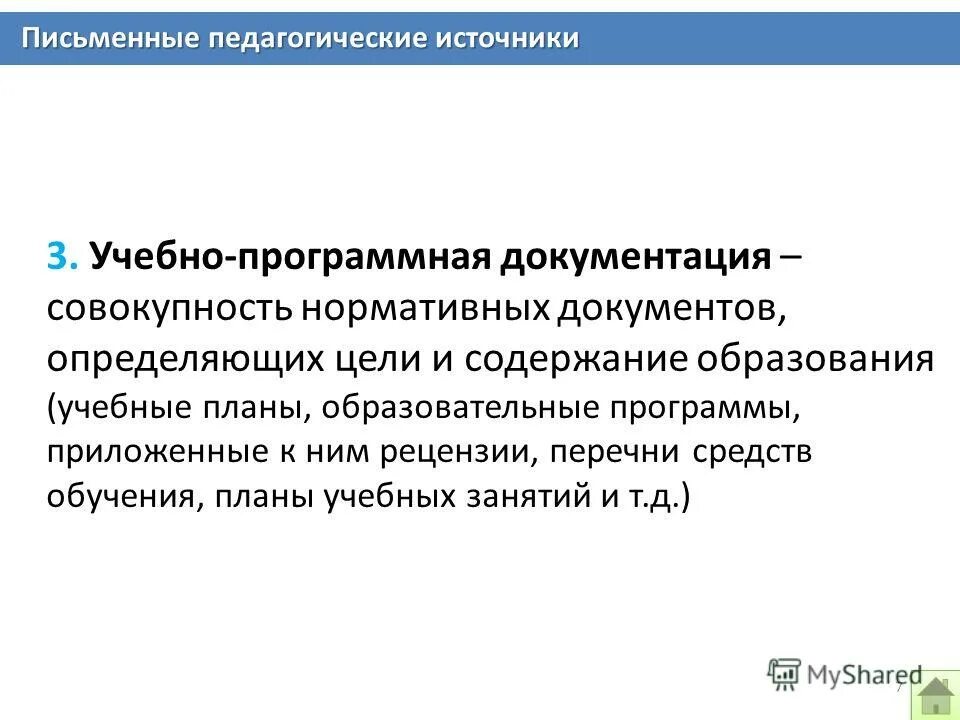 Письменные педагогические источники

3. Учебно-программная документация – совокупность нормативных документов, определяющих цели и содержание образования (учебные планы, образовательные программы, приложенные к ним рецензии, перечни средств обучения, планы учебных занятий и т.д.)

MyShared

7